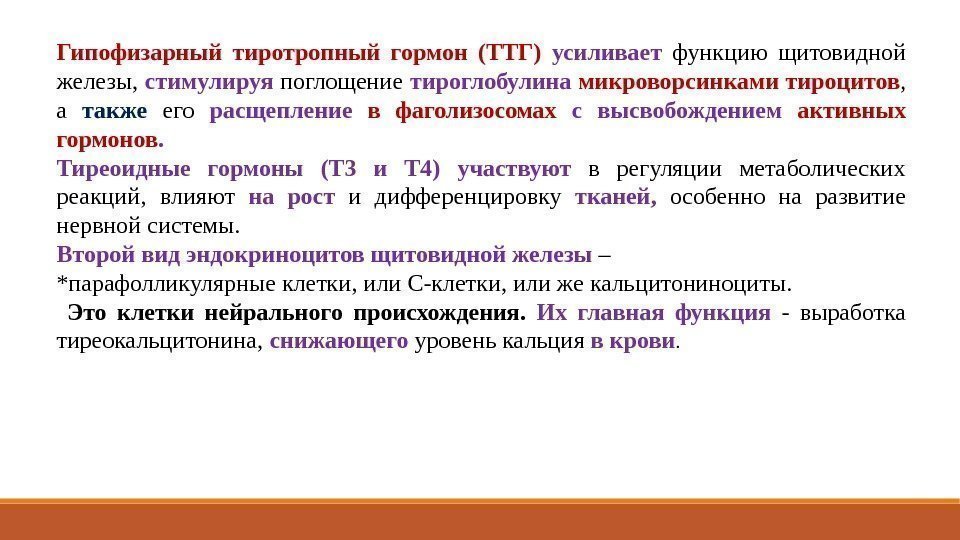 Гипофизарный тиротропный гормон (ТТГ) усиливает функцию щитовидной железы, стимулируя поглощение тироглобулина микроворсинками тироцитов, а также его расщепление в фаголизосомах с высвобождением активных гормонов.
Тиреоидные гормоны (Т3 и Т4) участвуют в регуляции метаболических реакций, влияют на рост и дифференцировку тканей, особенно на развитие нервной системы.
Второй вид эндокриноцитов щитовидной железы –
*парафолликулярные клетки, или С-клетки, или же кальцитониноциты.
Это клетки нейрального происхождения. Их главная функция - выработка тиреокальцитонина, снижающего уровень кальция в крови.